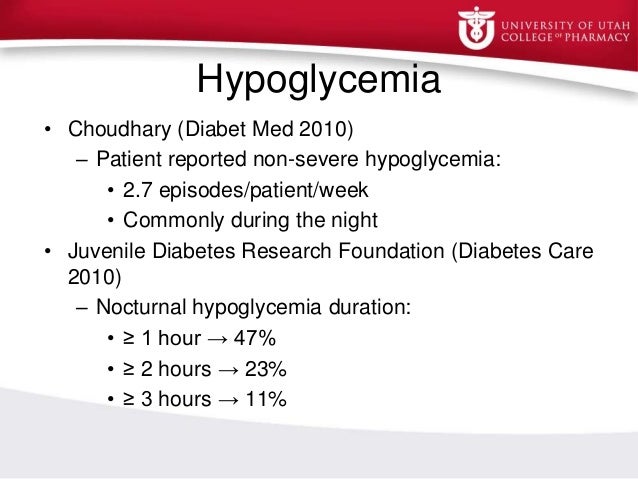 UNIVERSITY OF UTAH
COLLEGE OF PHARMACY

Hypoglycemia

• Choudhary (Diabet Med 2010)
– Patient reported non-severe hypoglycemia:
• 2.7 episodes/patient/week
• Commonly during the night
• Juvenile Diabetes Research Foundation (Diabetes Care 2010)
– Nocturnal hypoglycemia duration:
• $\geq$ 1 hour $\rightarrow$ 47%
• $\geq$ 2 hours $\rightarrow$ 23%
• $\geq$ 3 hours $\rightarrow$ 11%